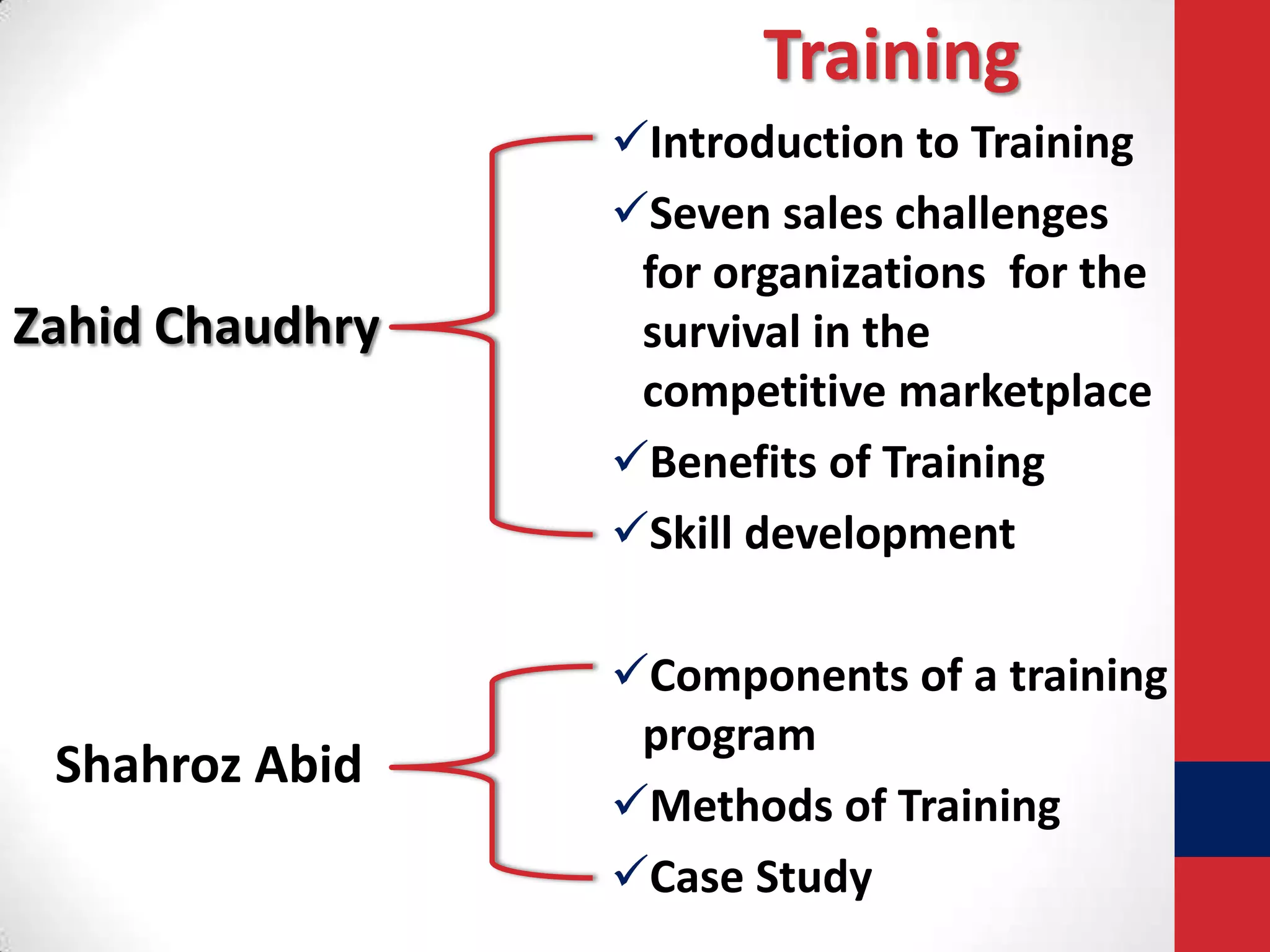 Training

Zahid Chaudhry

✓Introduction to Training

✓Seven sales challenges for organizations  for the survival in the competitive marketplace

✓Benefits of Training

✓Skill development

Shahroz Abid

✓Components of a training program

✓Methods of Training

✓Case Study